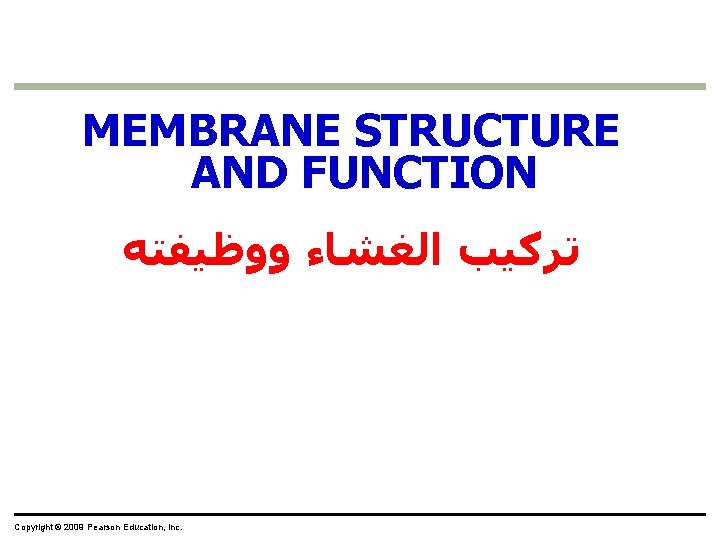 MEMBRANE STRUCTURE AND FUNCTION

تركيب الغشاء ووظيفته

Copyright © 2009 Pearson Education, Inc.